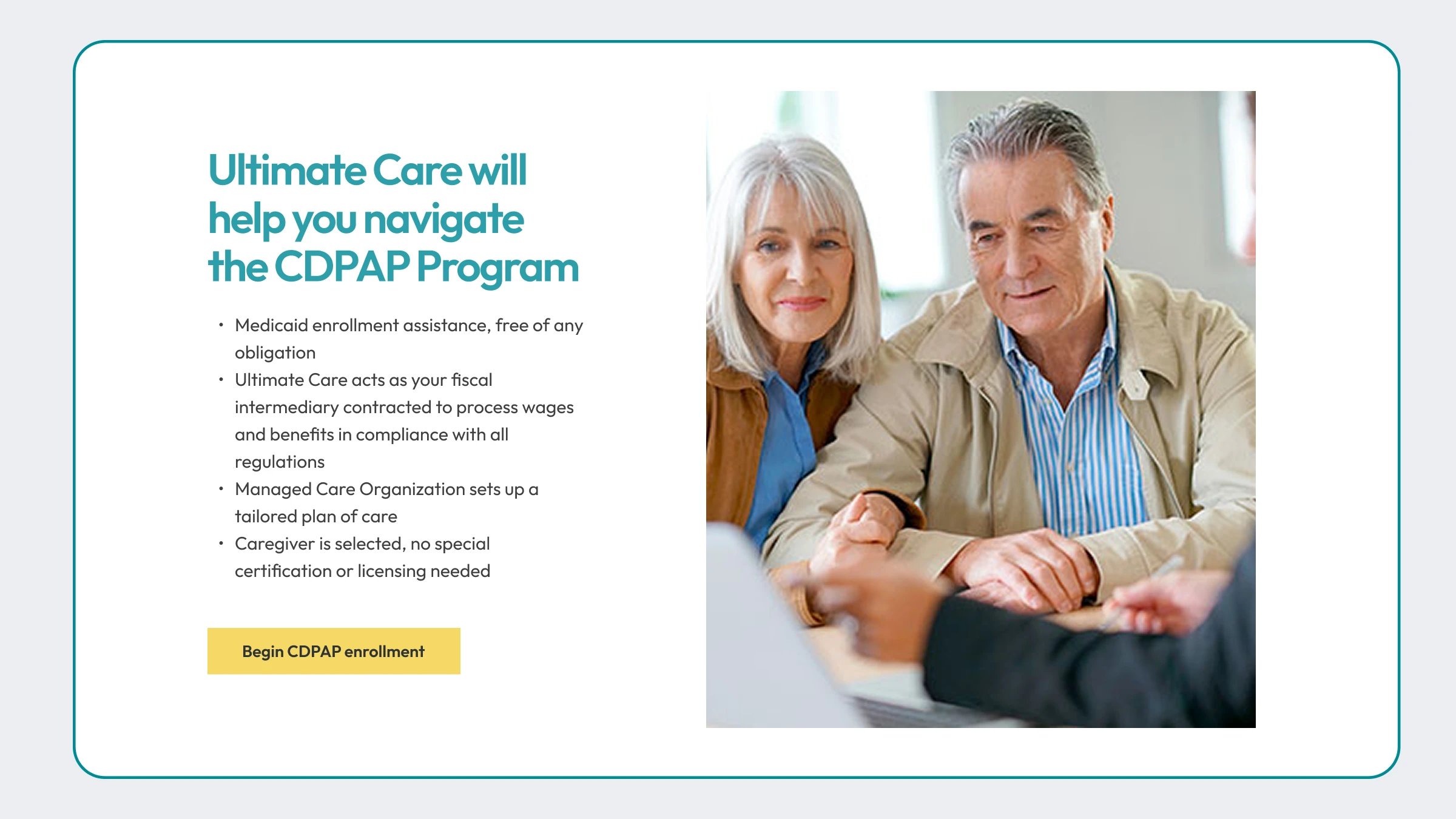 Ultimate Care will help you navigate the CDPAP Program

• Medicaid enrollment assistance, free of any obligation
• Ultimate Care acts as your fiscal intermediary contracted to process wages and benefits in compliance with all regulations
• Managed Care Organization sets up a tailored plan of care
• Caregiver is selected, no special certification or licensing needed

Begin CDPAP enrollment